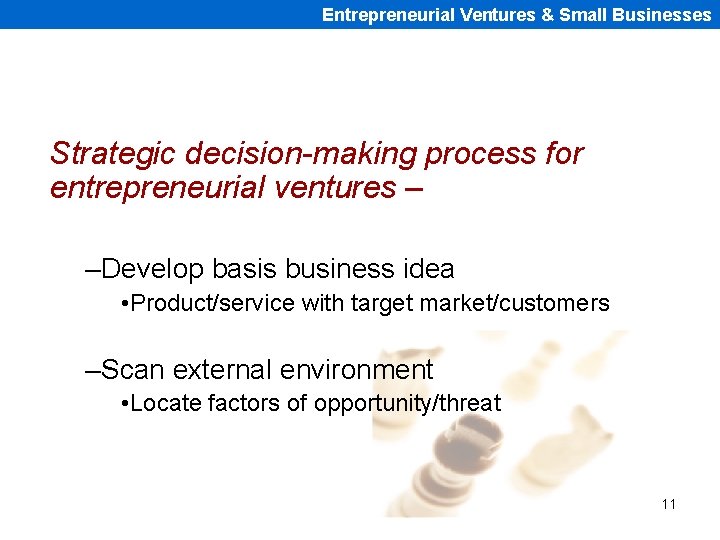 Entrepreneurial Ventures & Small Businesses

Strategic decision-making process for entrepreneurial ventures –

–Develop basis business idea

•Product/service with target market/customers

–Scan external environment

•Locate factors of opportunity/threat

11